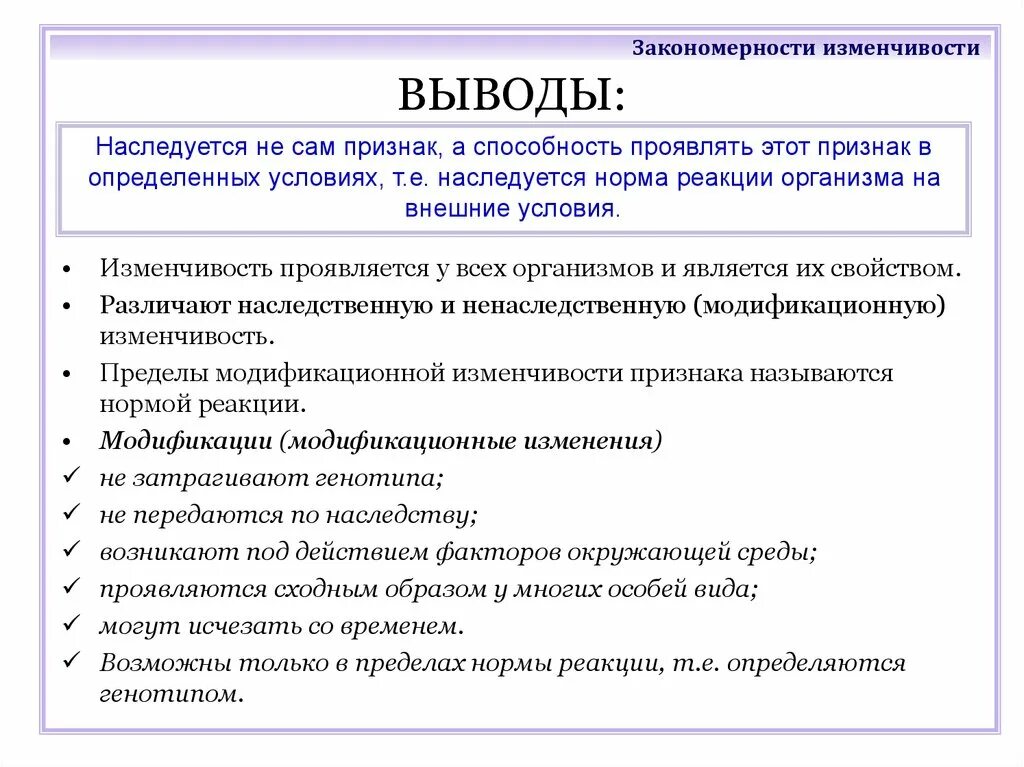 Закономерности изменчивости

ВЫВОДЫ:

Наследуется не сам признак, а способность проявлять этот признак в определенных условиях, т.е. наследуется норма реакции организма на внешние условия.

• Изменчивость проявляется у всех организмов и является их свойством.
• Различают наследственную и ненаследственную (модификационную) изменчивость.
• Пределы модификационной изменчивости признака называются нормой реакции.
• Модификации (модификационные изменения)
✓ не затрагивают генотипа;
✓ не передаются по наследству;
✓ возникают под действием факторов окружающей среды;
✓ проявляются сходным образом у многих особей вида;
✓ могут исчезать со временем.
✓ Возможны только в пределах нормы реакции, т.е. определяются генотипом.